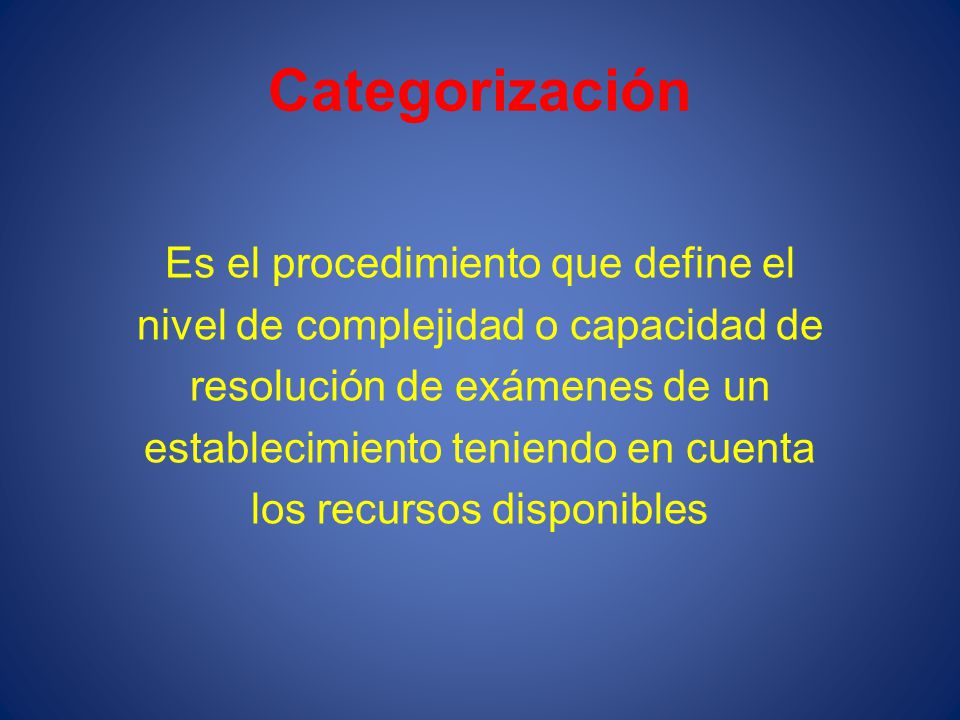 Categorización

Es el procedimiento que define el nivel de complejidad o capacidad de resolución de exámenes de un establecimiento teniendo en cuenta los recursos disponibles